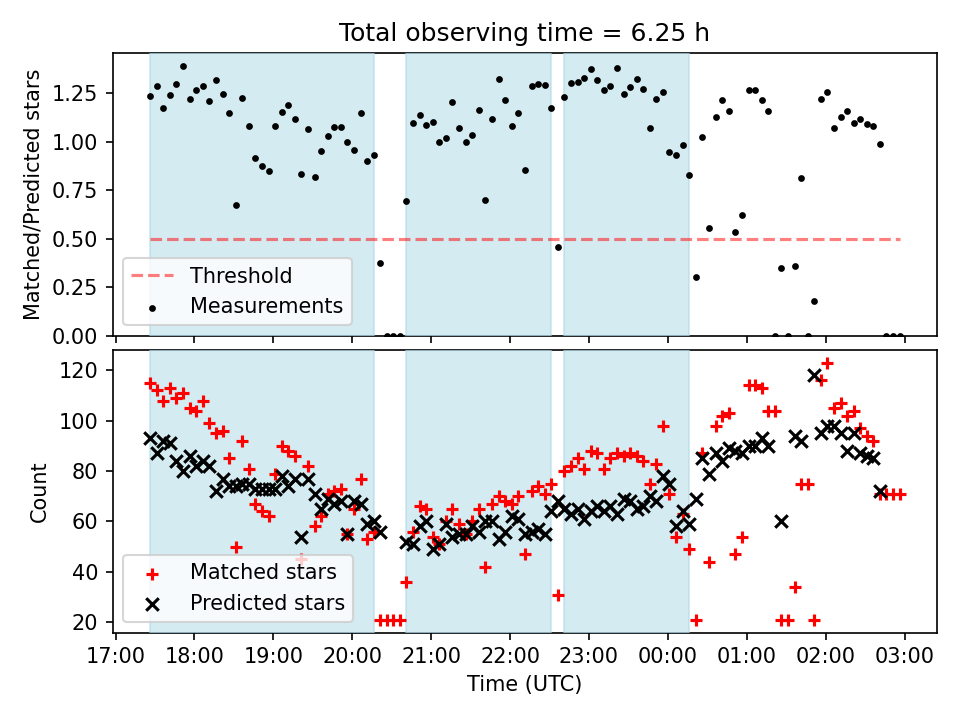 Total observing time = 6.25 h

Matched/Predicted stars

1.25
1.00
0.75
0.50
0.25
0.00

Threshold
Measurements

Count

120
100
80
60
40
20

Matched stars
Predicted stars

17:00 18:00 19:00 20:00 21:00 22:00 23:00 00:00 01:00 02:00 03:00

Time (UTC)